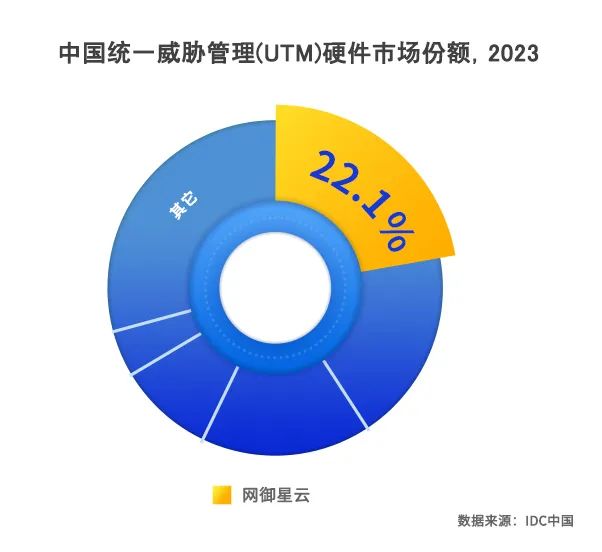 中国统一威胁管理(UTM)硬件市场份额, 2023

22.1%

其它

网御星云

数据来源：IDC中国